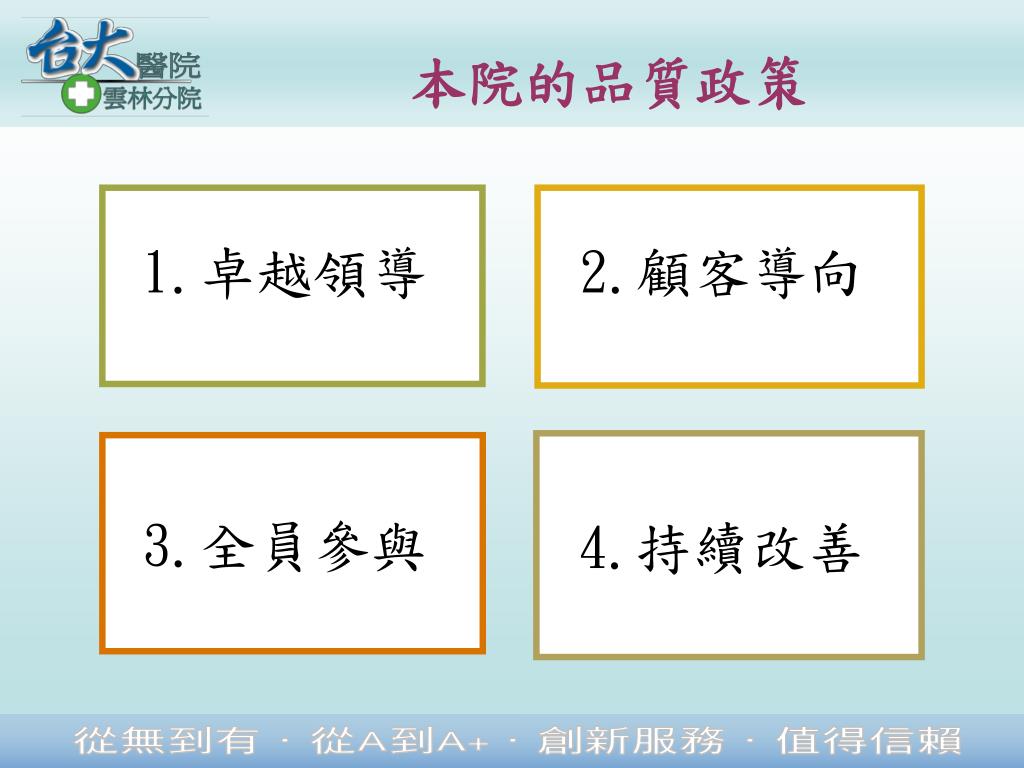 台大醫院
雲林分院

本院的品質政策

1. 卓越領導

2. 顧客導向

3. 全員參與

4. 持續改善

從無到有 · 從A到A+ · 創新服務 · 值得信賴